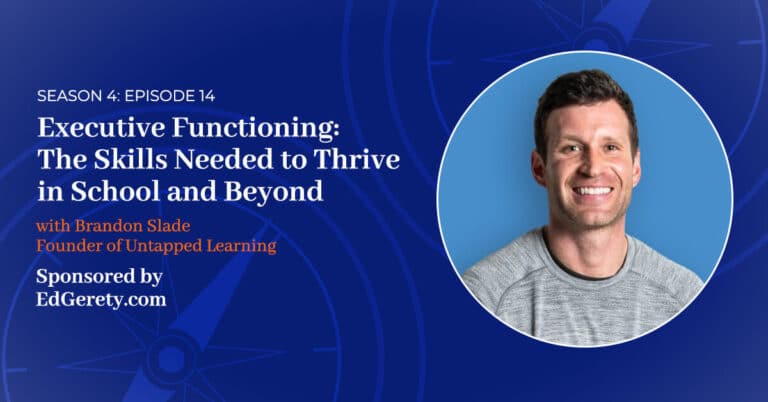 SEASON 4: EPISODE 14

Executive Functioning: The Skills Needed to Thrive in School and Beyond

with Brandon Slade
Founder of Untapped Learning

Sponsored by EdGerety.com